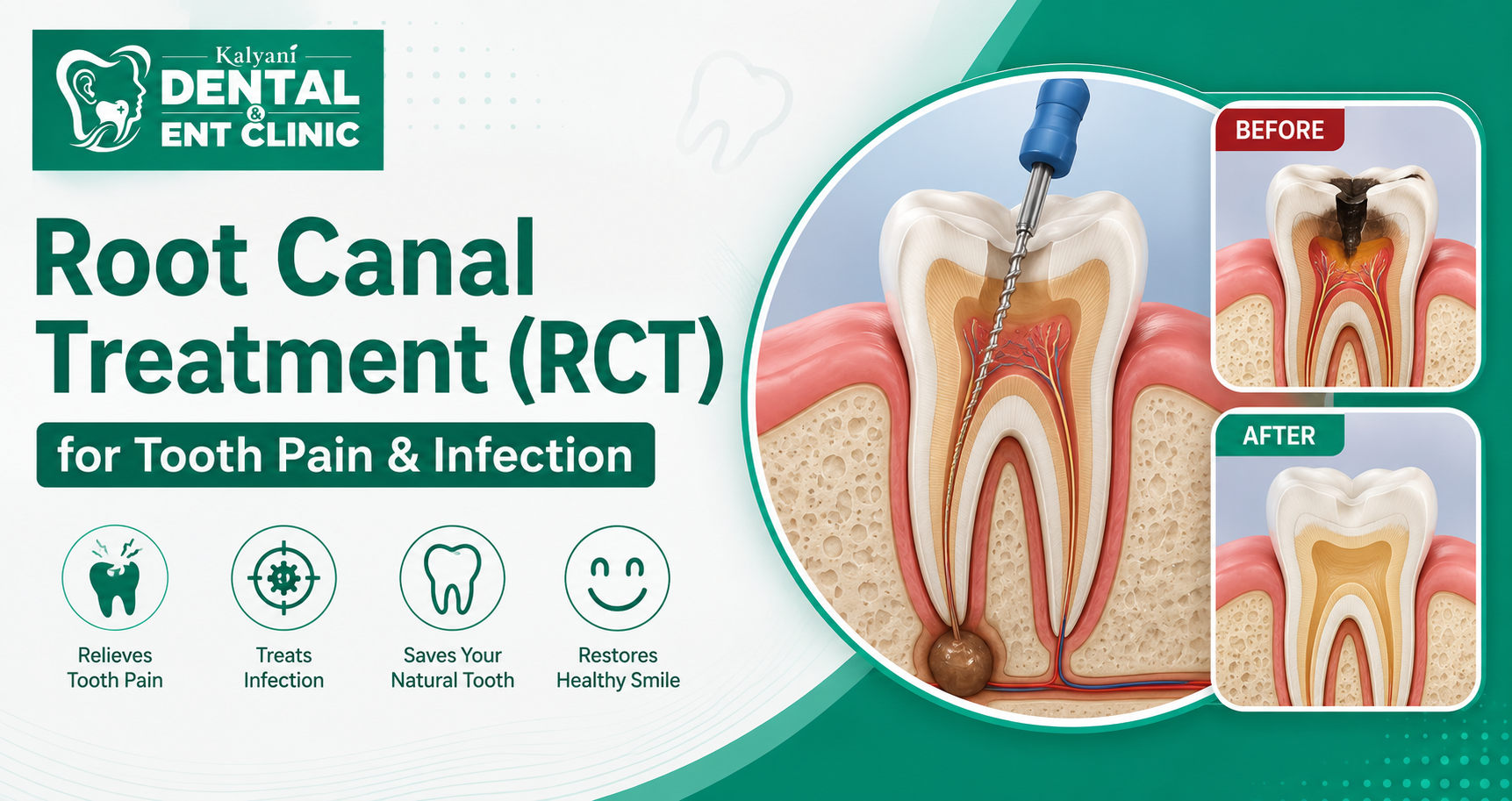 Kalyani
DENTAL
&
ENT CLINIC

Root Canal Treatment (RCT)

for Tooth Pain & Infection

Relieves Tooth Pain

Treats Infection

Saves Your Natural Tooth

Restores Healthy Smile

BEFORE

AFTER